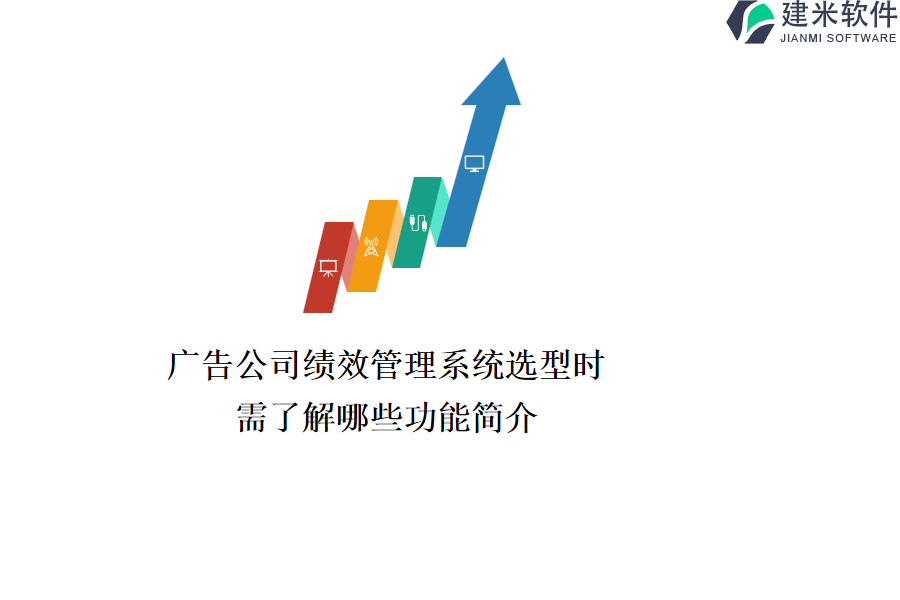 建米软件
JIANMI SOFTWARE

广告公司绩效管理系统选型时需了解哪些功能简介